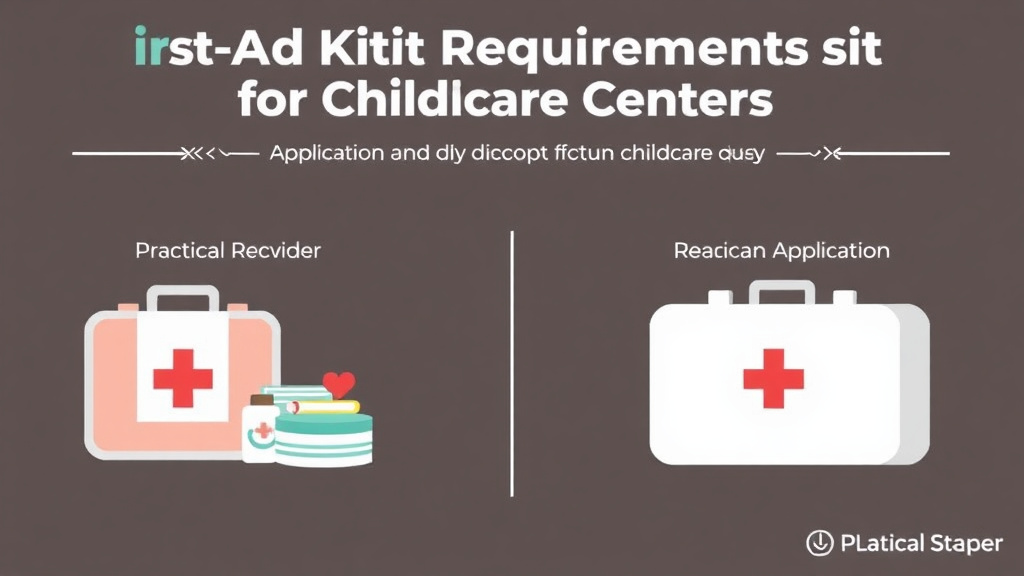 irst-Ad Kitit Requirements sit for Childlcare Centers

Application and dly diccopt ffctun childcare dusy

Practical Recvider

Reacican Application

PLatical Staper